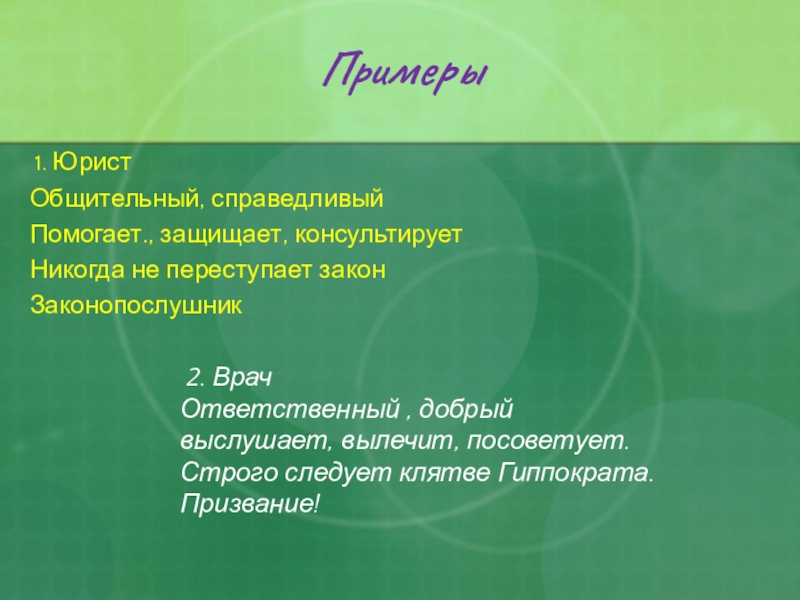 Примеры

1. Юрист

Общительный, справедливый

Помогает., защищает, консультирует

Никогда не переступает закон

Законопослушник

2. Врач
Ответственный , добрый
выслушает, вылечит, посоветует.
Строго следует клятве Гиппократа.
Призвание!